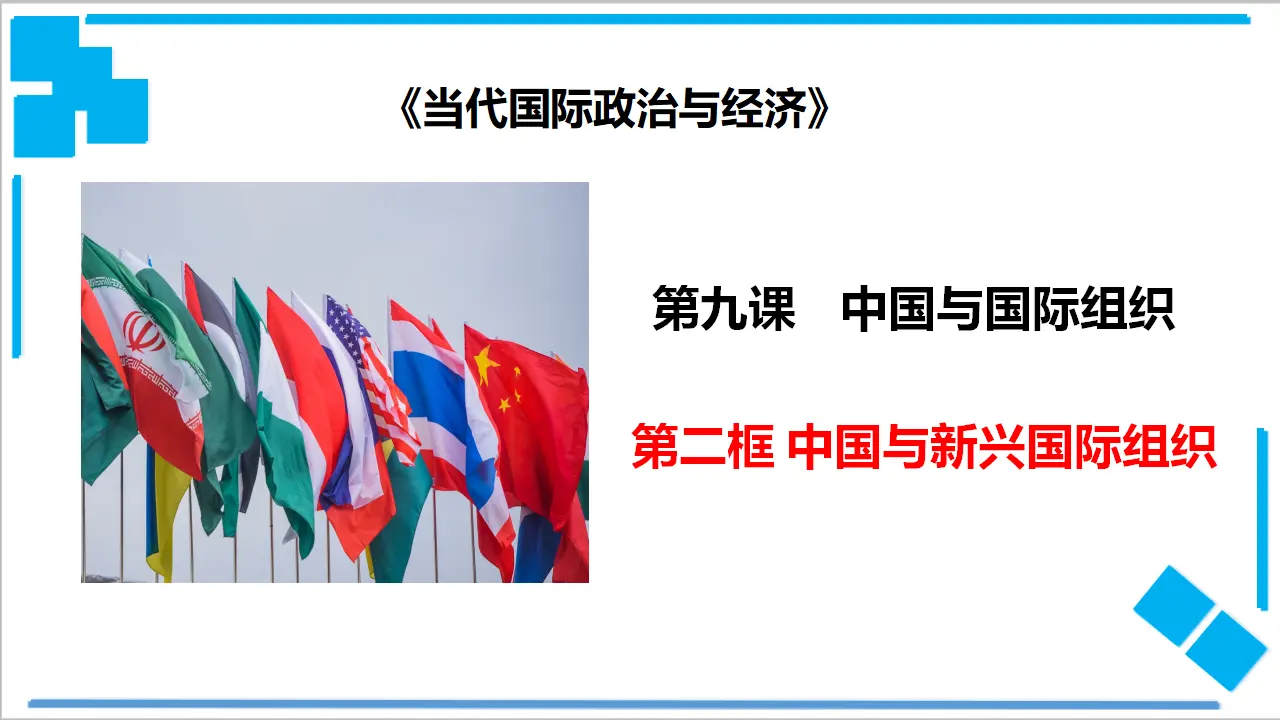 《当代国际政治与经济》

第九课　中国与国际组织

第二框 中国与新兴国际组织